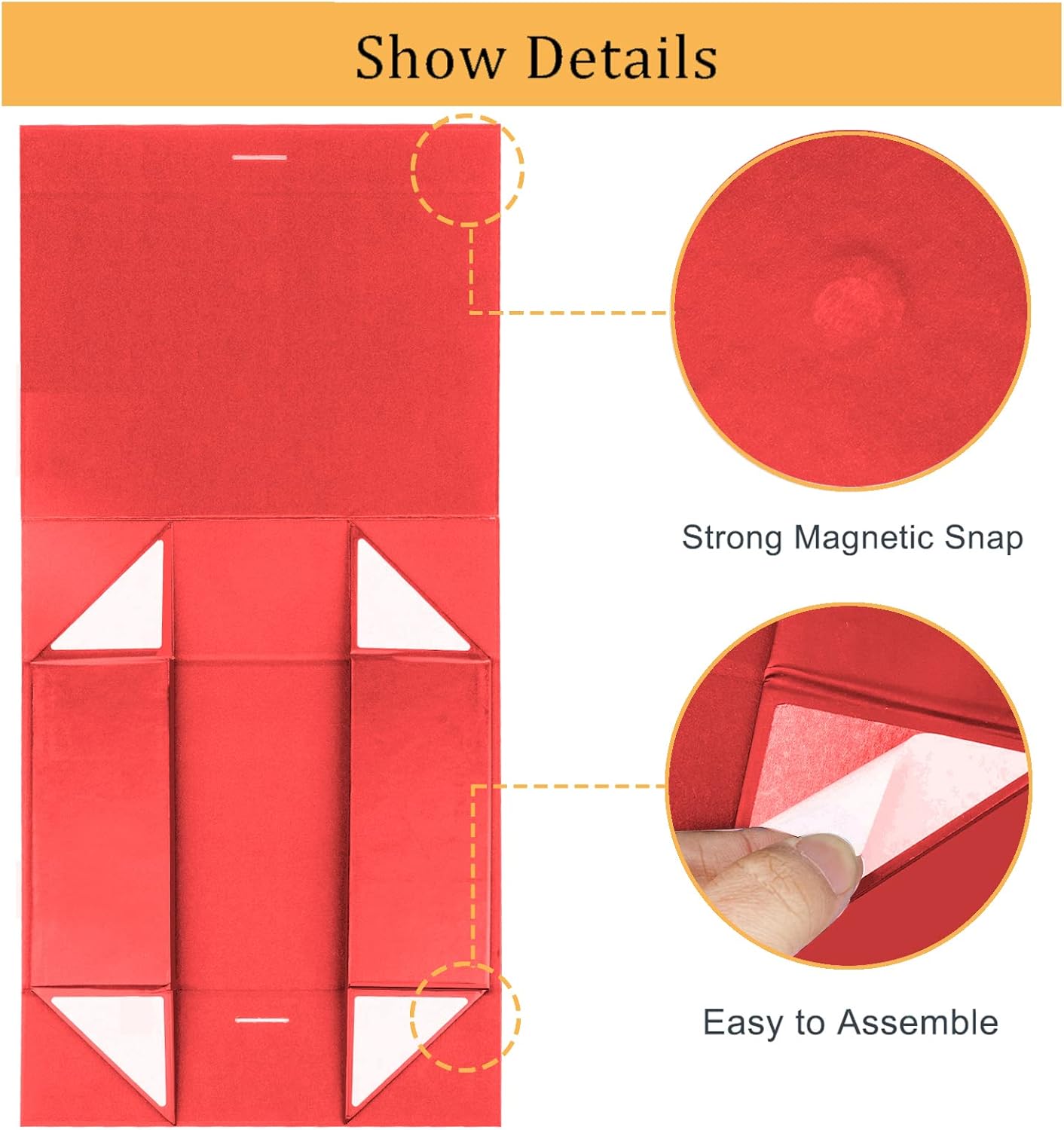 Show Details

Strong Magnetic Snap

Easy to Assemble